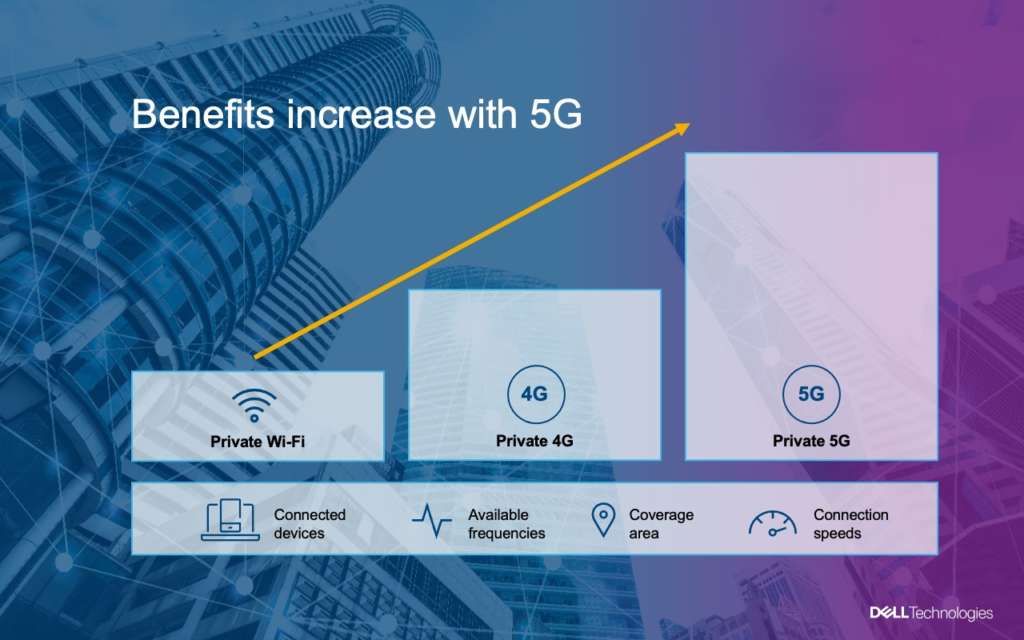 Benefits increase with 5G

Private Wi-Fi

4G

Private 4G

5G

Private 5G

Connected devices

Available frequencies

Coverage area

Connection speeds

DELL Technologies